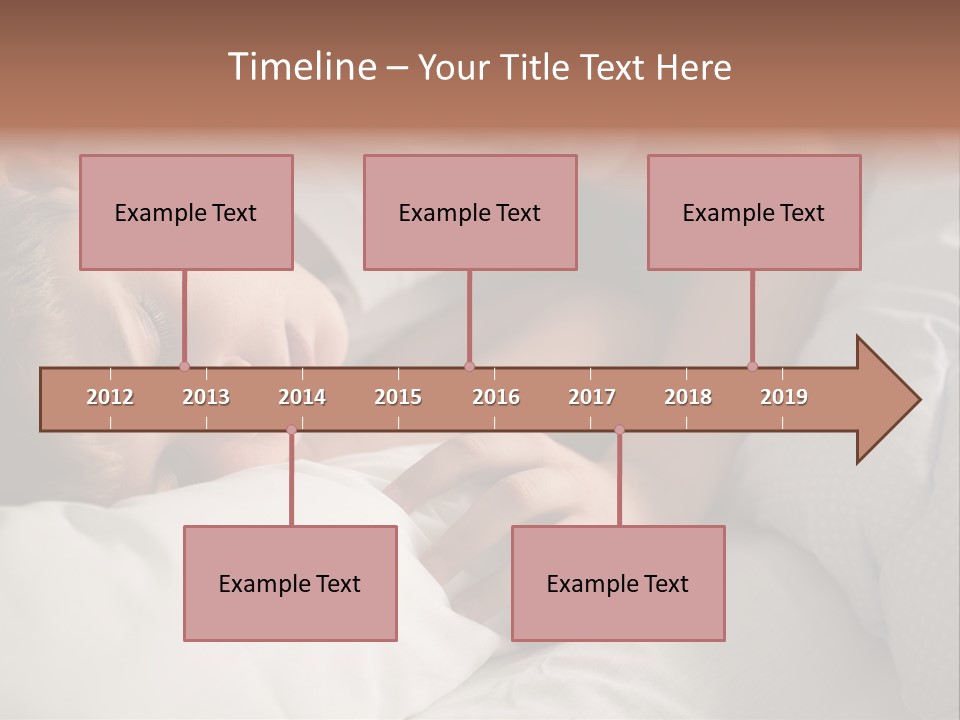 Timeline – Your Title Text Here

Example Text

Example Text

Example Text

2012 2013 2014 2015 2016 2017 2018 2019

Example Text

Example Text